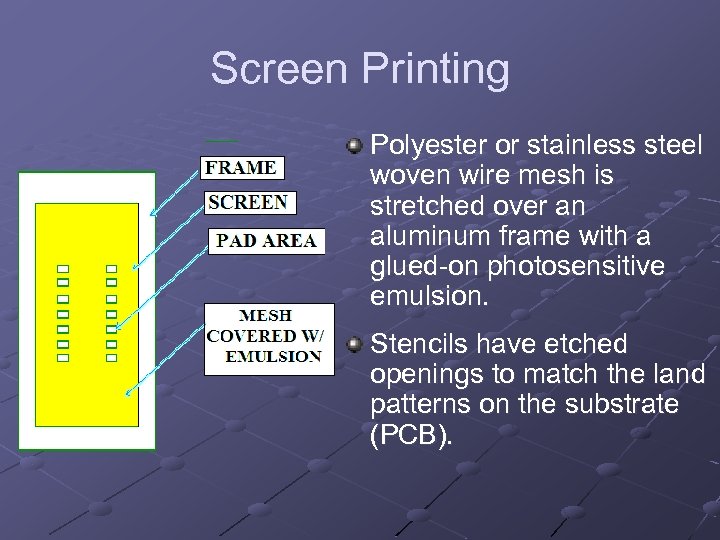 Screen Printing

FRAME

SCREEN

PAD AREA

MESH COVERED W/ EMULSION

Polyester or stainless steel woven wire mesh is stretched over an aluminum frame with a glued-on photosensitive emulsion.

Stencils have etched openings to match the land patterns on the substrate (PCB).